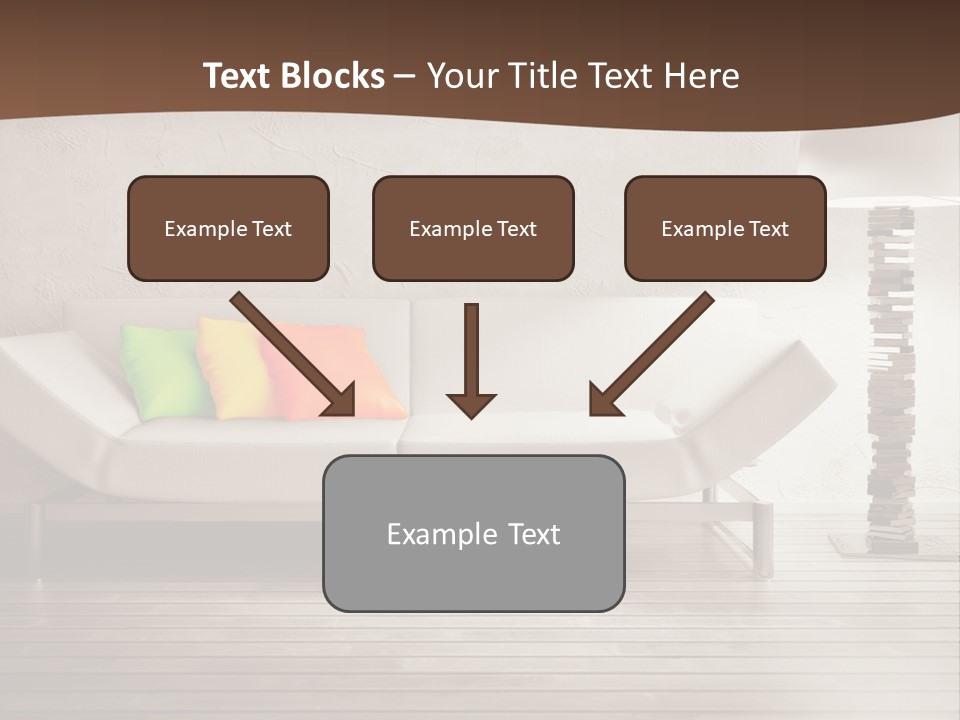 Text Blocks – Your Title Text Here

Example Text

Example Text

Example Text

Example Text